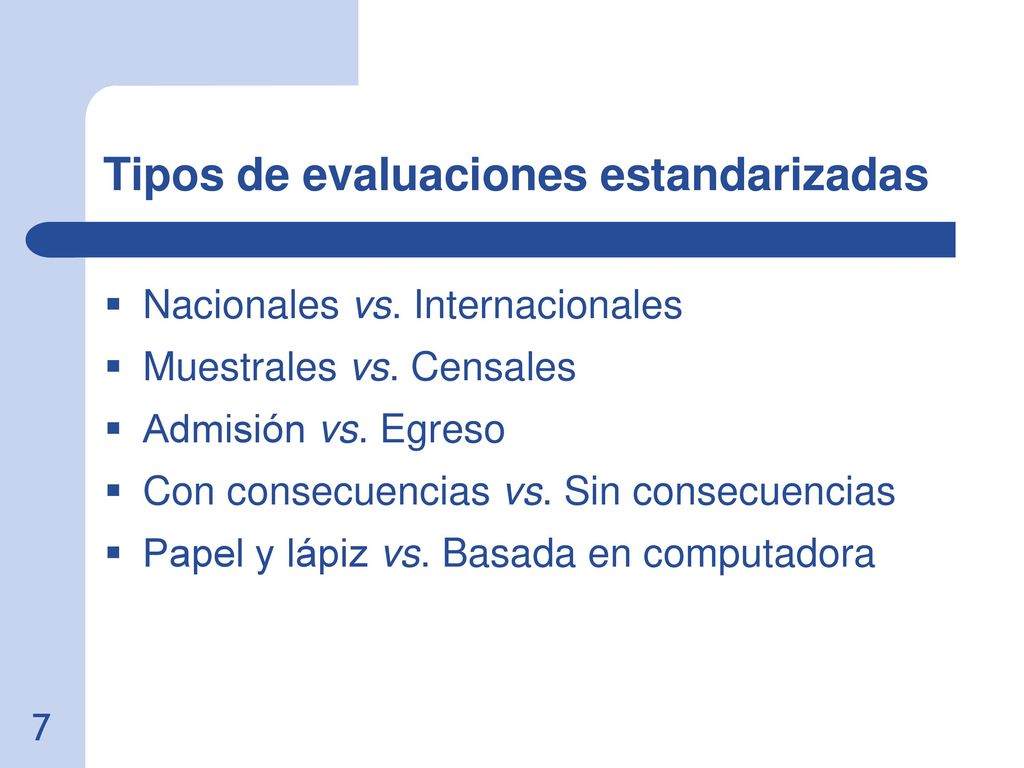 Tipos de evaluaciones estandarizadas

- Nacionales vs. Internacionales
- Muestrales vs. Censales
- Admisión vs. Egreso
- Con consecuencias vs. Sin consecuencias
- Papel y lápiz vs. Basada en computadora

7